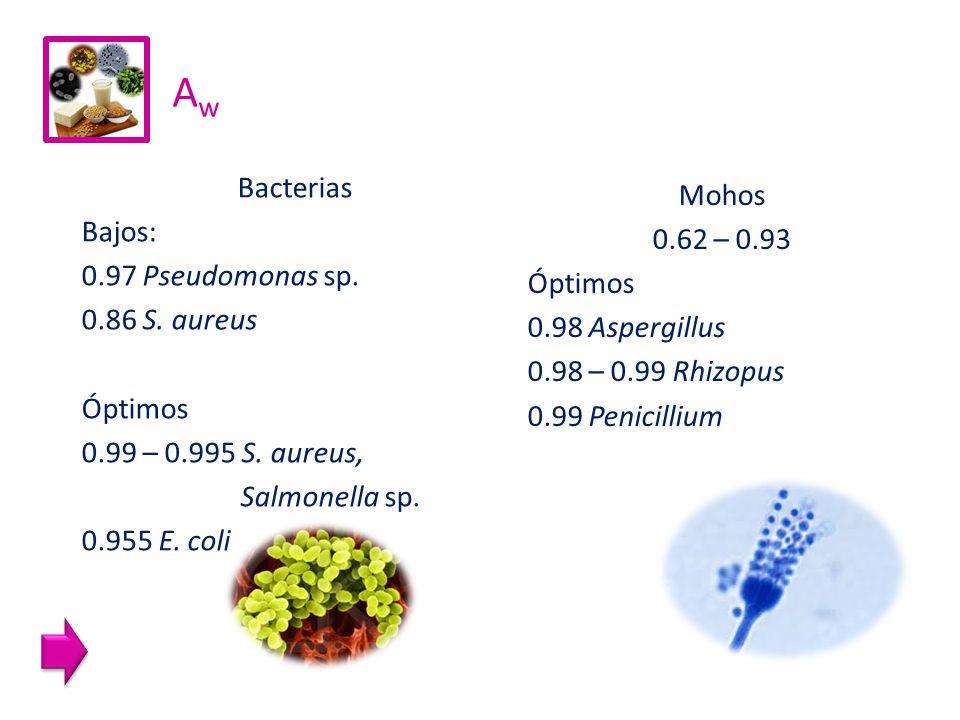 $A_w$

Bacterias

Bajos:

0.97 Pseudomonas sp.

0.86 S. aureus

Óptimos

0.99 – 0.995 S. aureus, Salmonella sp.

0.955 E. coli

Mohos

0.62 – 0.93

Óptimos

0.98 Aspergillus

0.98 – 0.99 Rhizopus

0.99 Penicillium